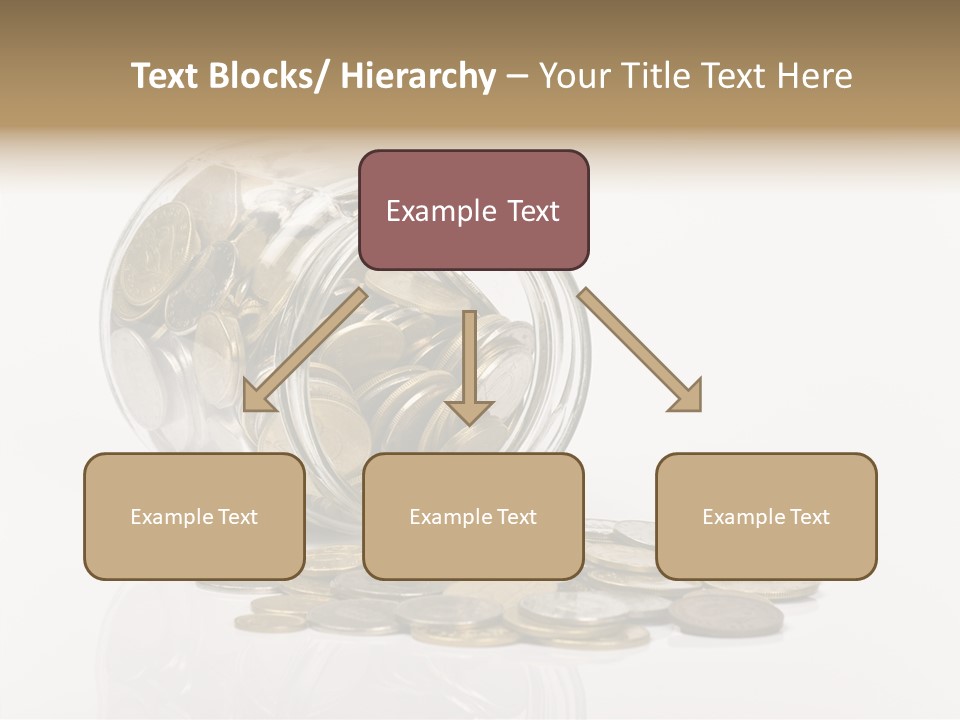 Text Blocks/ Hierarchy – Your Title Text Here

Example Text

Example Text

Example Text

Example Text